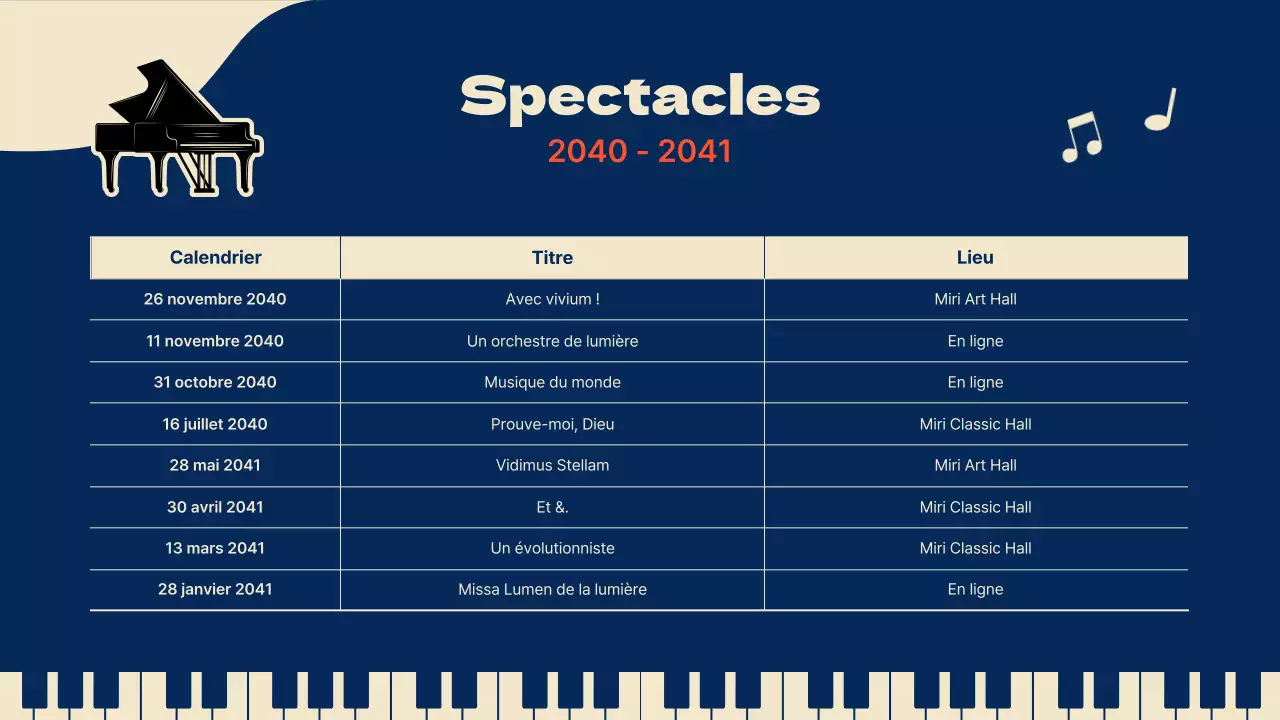 Spectacles
2040 - 2041

| Calendrier | Titre | Lieu |
|---|---|---|
| 26 novembre 2040 | Avec vivium ! | Miri Art Hall |
| 11 novembre 2040 | Un orchestre de lumière | En ligne |
| 31 octobre 2040 | Musique du monde | En ligne |
| 16 juillet 2040 | Prouve-moi, Dieu | Miri Classic Hall |
| 28 mai 2041 | Vidimus Stellam | Miri Art Hall |
| 30 avril 2041 | Et &. | Miri Classic Hall |
| 13 mars 2041 | Un évolutionniste | Miri Classic Hall |
| 28 janvier 2041 | Missa Lumen de la lumière | En ligne |